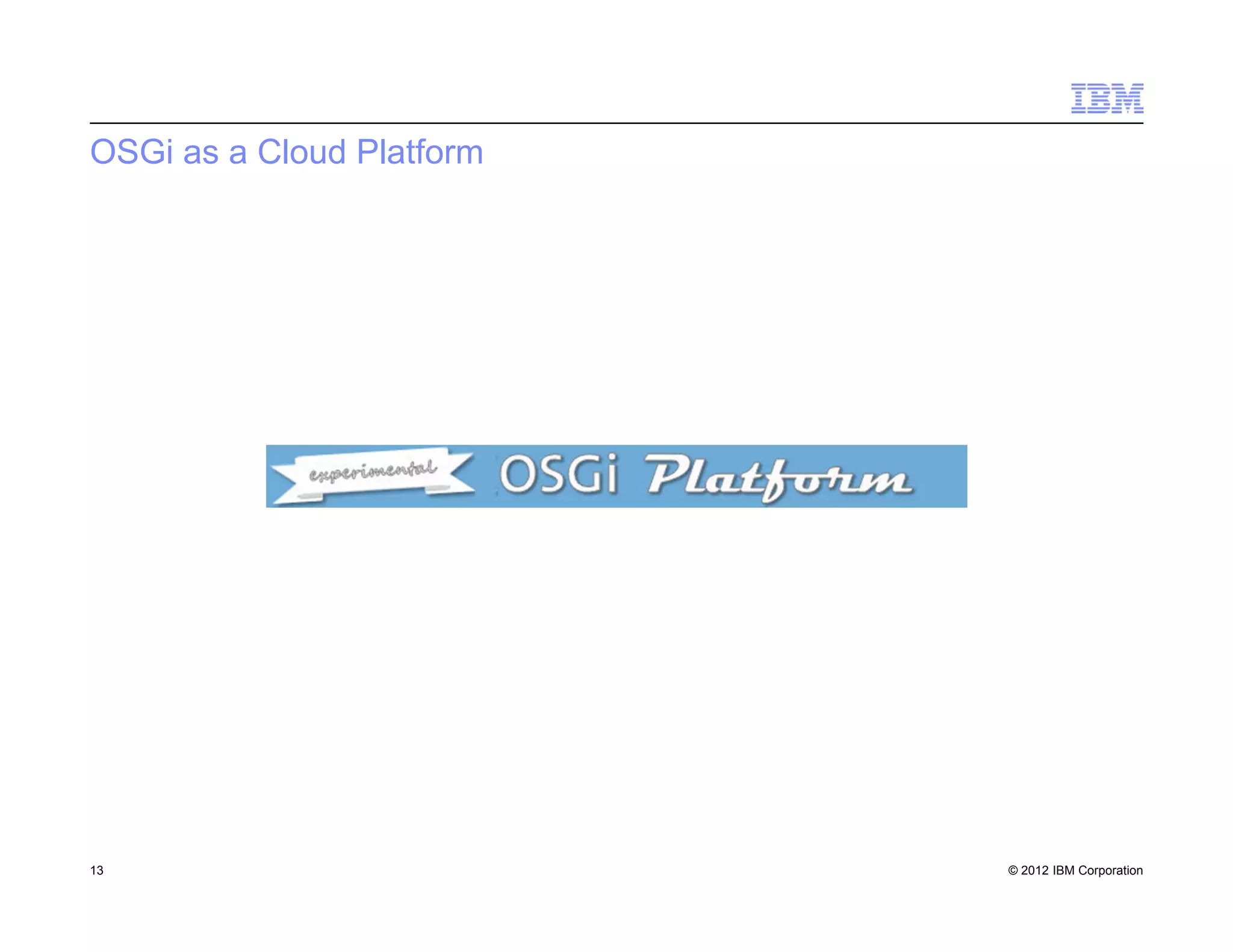 IBM

OSGi as a Cloud Platform

experimental OSGi Platform

13

© 2012 IBM Corporation